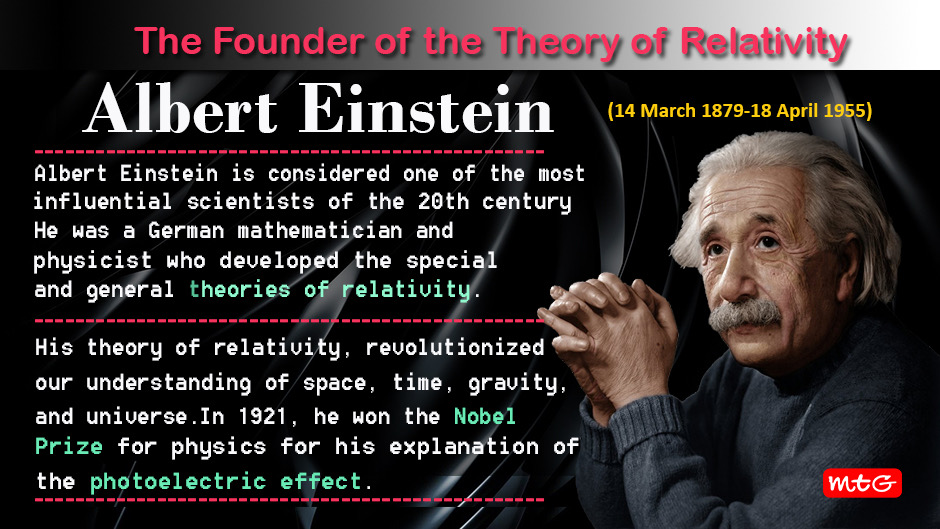 The Founder of the Theory of Relativity

Albert Einstein

(14 March 1879-18 April 1955)

Albert Einstein is considered one of the most influential scientists of the 20th century He was a German mathematician and physicist who developed the special and general theories of relativity.

His theory of relativity, revolutionized our understanding of space, time, gravity, and universe.In 1921, he won the Nobel Prize for physics for his explanation of the photoelectric effect.

mtG